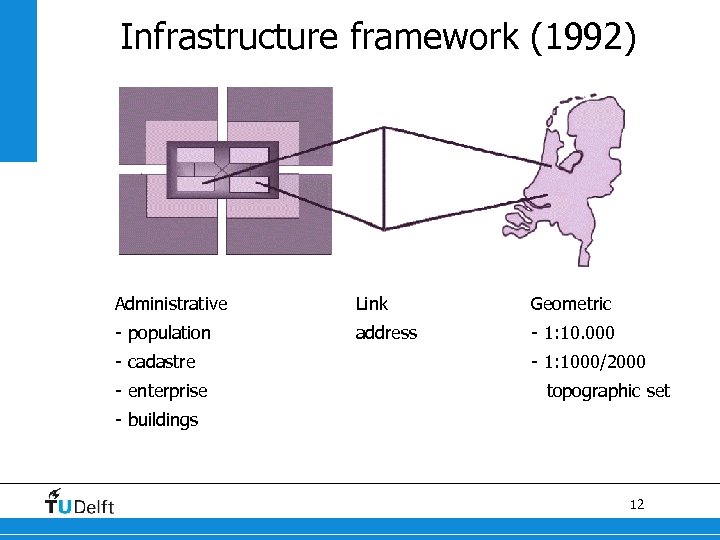 Infrastructure framework (1992)

Administrative
- population
- cadastre
- enterprise
- buildings

Link
address

Geometric
- 1:10.000
- 1:1000/2000
topographic set

TUDelft

12